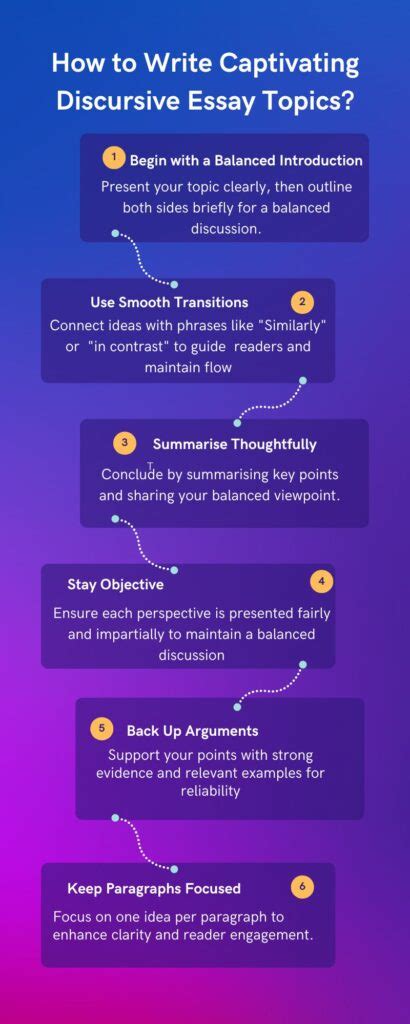 How to Write Captivating Discursive Essay Topics?

1 Begin with a Balanced Introduction

Present your topic clearly, then outline both sides briefly for a balanced discussion.

Use Smooth Transitions 2

Connect ideas with phrases like "Similarly" or "in contrast" to guide readers and maintain flow

3 Summarise Thoughtfully

Conclude by summarising key points and sharing your balanced viewpoint.

Stay Objective 4

Ensure each perspective is presented fairly and impartially to maintain a balanced discussion

5 Back Up Arguments

Support your points with strong evidence and relevant examples for reliability

Keep Paragraphs Focused 6

Focus on one idea per paragraph to enhance clarity and reader engagement.